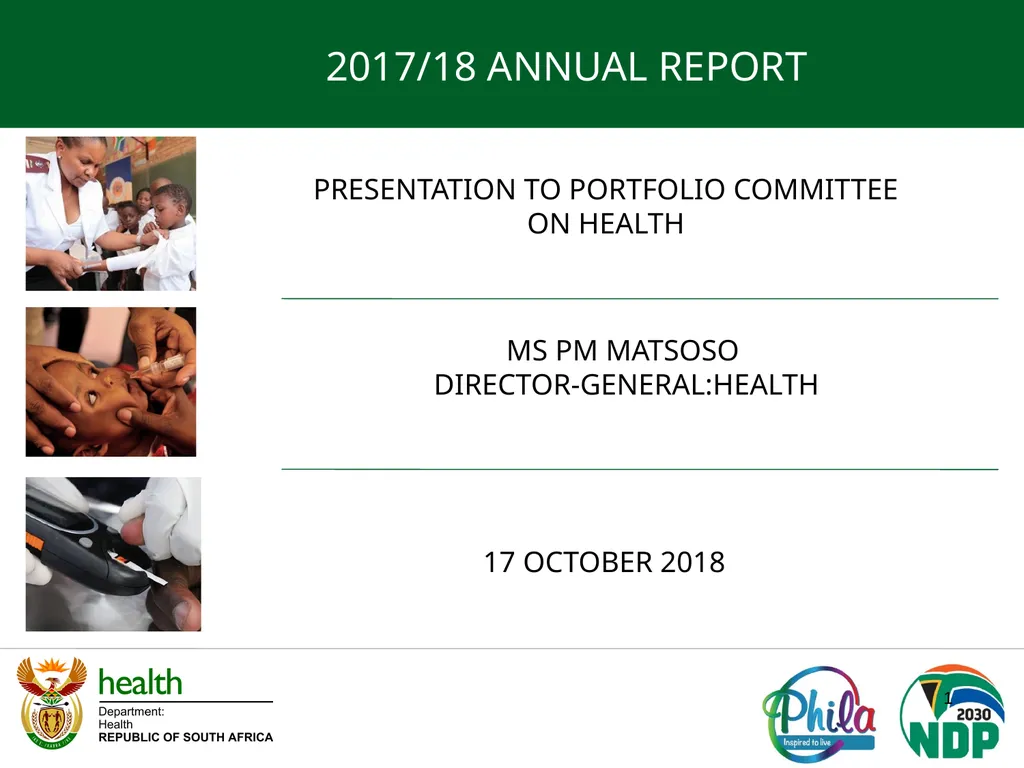 2017/18 ANNUAL REPORT

PRESENTATION TO PORTFOLIO COMMITTEE ON HEALTH

MS PM MATSOSO
DIRECTOR-GENERAL:HEALTH

17 OCTOBER 2018

health
Department:
Health
REPUBLIC OF SOUTH AFRICA

Phila
Inspired to live

1

2030
NDP